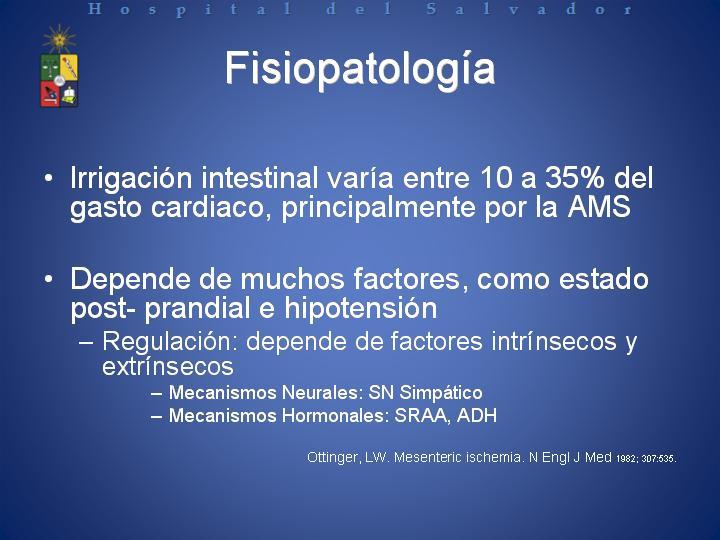 Hospital del Salvador

Fisiopatología

• Irrigación intestinal varía entre 10 a 35% del gasto cardiaco, principalmente por la AMS

• Depende de muchos factores, como estado post- prandial e hipotensión
– Regulación: depende de factores intrínsecos y extrínsecos
– Mecanismos Neurales: SN Simpático
– Mecanismos Hormonales: SRAA, ADH

Ottinger, LW. Mesenteric ischemia. N Engl J Med 1982; 307:535.